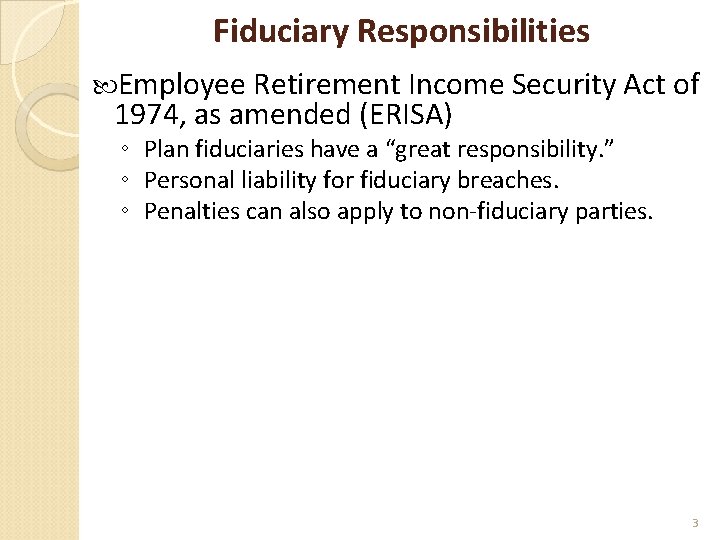 Fiduciary Responsibilities

Employee Retirement Income Security Act of 1974, as amended (ERISA)

◦ Plan fiduciaries have a “great responsibility.”
◦ Personal liability for fiduciary breaches.
◦ Penalties can also apply to non-fiduciary parties.

3